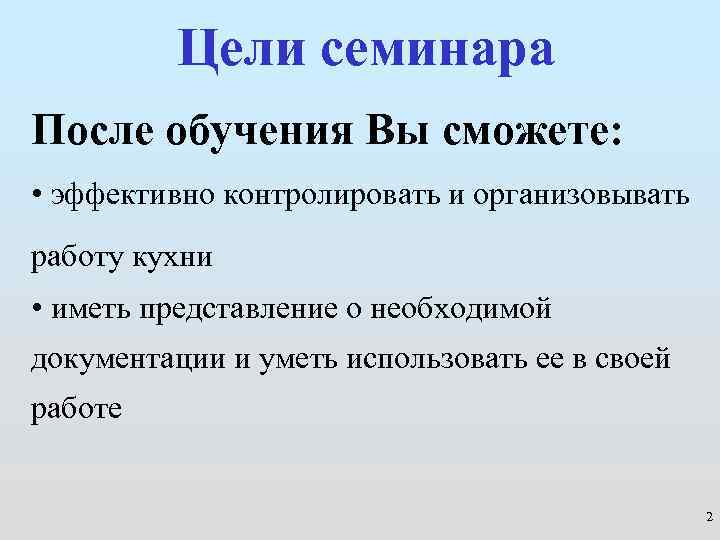 Цели семинара

После обучения Вы сможете:

• эффективно контролировать и организовывать работу кухни

• иметь представление о необходимой документации и уметь использовать ее в своей работе

2